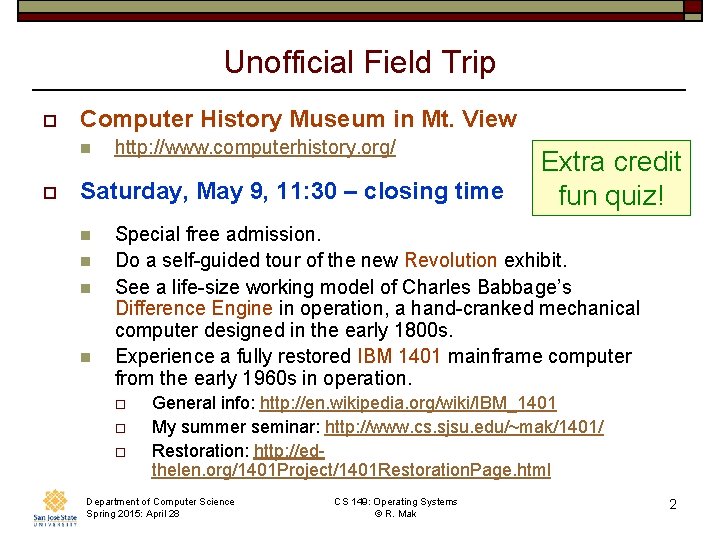 Unofficial Field Trip

Computer History Museum in Mt. View

http://www.computerhistory.org/

Extra credit fun quiz!

Saturday, May 9, 11:30 – closing time

Special free admission.

Do a self-guided tour of the new Revolution exhibit.

See a life-size working model of Charles Babbage's Difference Engine in operation, a hand-cranked mechanical computer designed in the early 1800s.

Experience a fully restored IBM 1401 mainframe computer from the early 1960s in operation.

General info: http://en.wikipedia.org/wiki/IBM_1401

My summer seminar: http://www.cs.sjsu.edu/~mak/1401/

Restoration: http://ed-thelen.org/1401Project/1401RestorationPage.html

San José State UNIVERSITY

Department of Computer Science
Spring 2015: April 28

CS 149: Operating Systems
© R. Mak

2